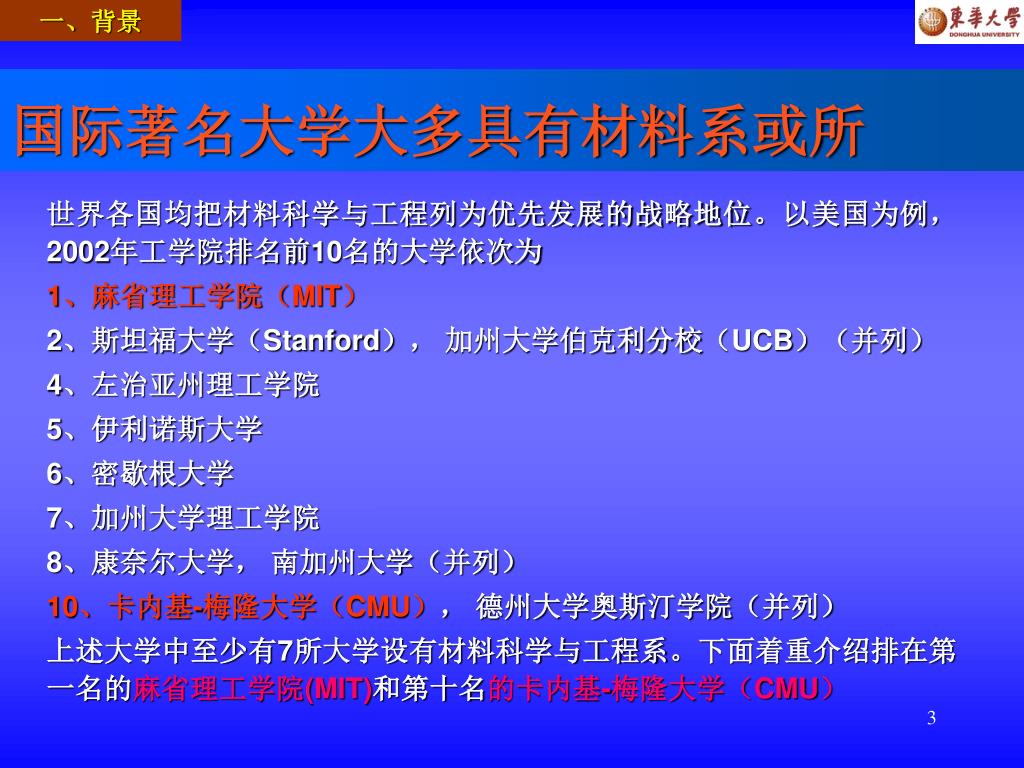 一、背景

東華大學
DONGHUA UNIVERSITY

国际著名大学大多具有材料系或所

世界各国均把材料科学与工程列为优先发展的战略地位。以美国为例，2002年工学院排名前10名的大学依次为

1、麻省理工学院（MIT）

2、斯坦福大学（Stanford）， 加州大学伯克利分校（UCB）（并列）

4、左治亚州理工学院

5、伊利诺斯大学

6、密歇根大学

7、加州大学理工学院

8、康奈尔大学， 南加州大学（并列）

10、卡内基-梅隆大学（CMU）， 德州大学奥斯汀学院（并列）

上述大学中至少有7所大学设有材料科学与工程系。下面着重介绍排在第一名的麻省理工学院(MIT)和第十名的卡内基-梅隆大学（CMU）

3